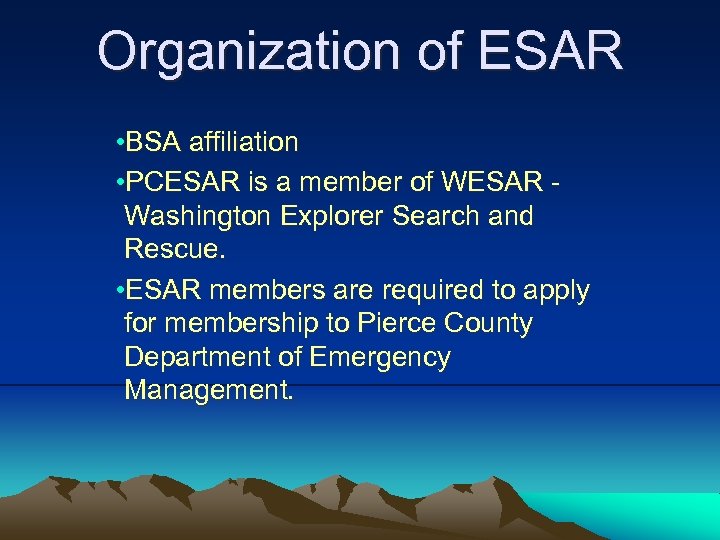 Organization of ESAR

•BSA affiliation

•PCESAR is a member of WESAR - Washington Explorer Search and Rescue.

•ESAR members are required to apply for membership to Pierce County Department of Emergency Management.